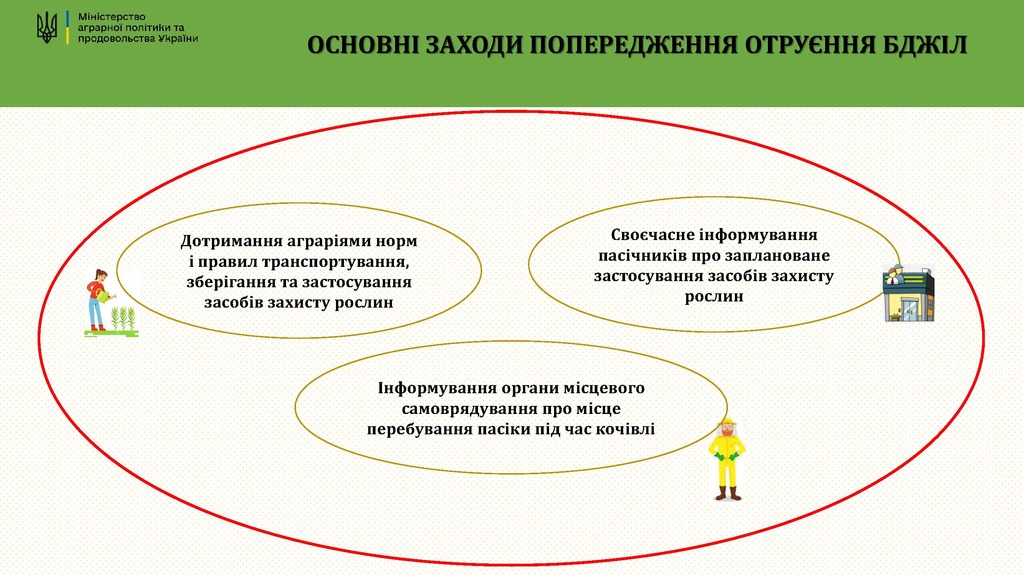 Міністерство
аграрної політики та
продовольства України

ОСНОВНІ ЗАХОДИ ПОПЕРЕДЖЕННЯ ОТРУЄННЯ БДЖІЛ

Дотримання аграріями норм і правил транспортування, зберігання та застосування засобів захисту рослин

Своєчасне інформування пасічників про заплановане застосування засобів захисту рослин

Інформування органи місцевого самоврядування про місце перебування пасіки під час кочівлі